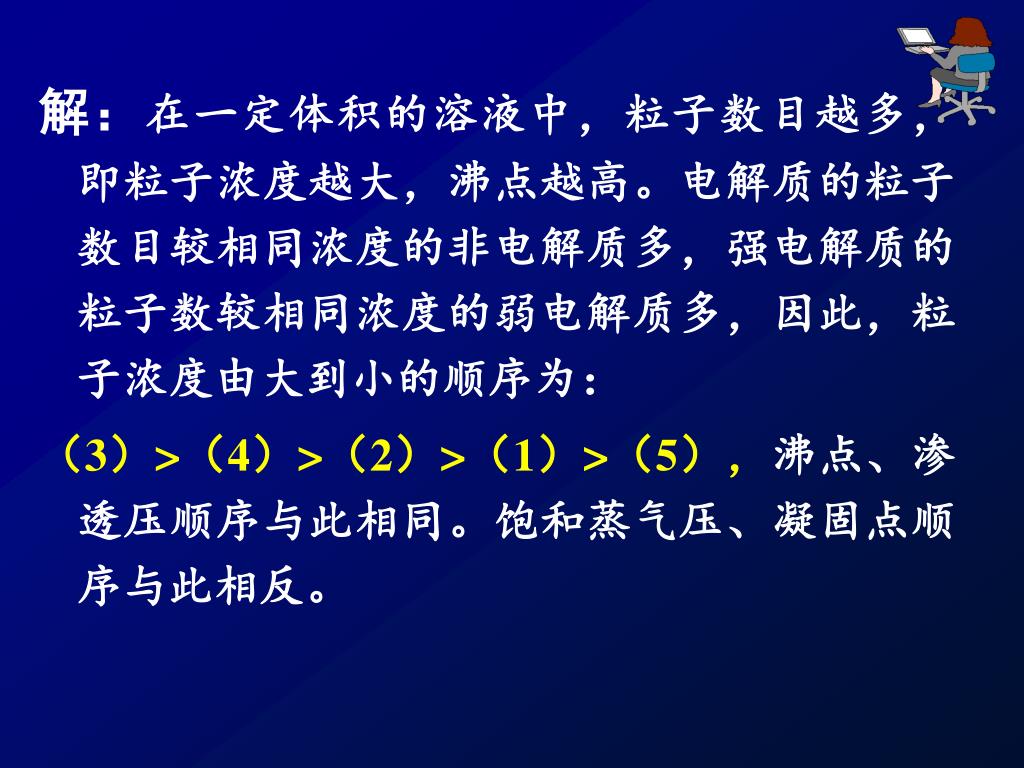 解：在一定体积的溶液中，粒子数目越多，即粒子浓度越大，沸点越高。电解质的粒子数目较相同浓度的非电解质多，强电解质的粒子数较相同浓度的弱电解质多，因此，粒子浓度由大到小的顺序为：

（3）>（4）>（2）>（1）>（5），沸点、渗透压顺序与此相同。饱和蒸气压、凝固点顺序与此相反。